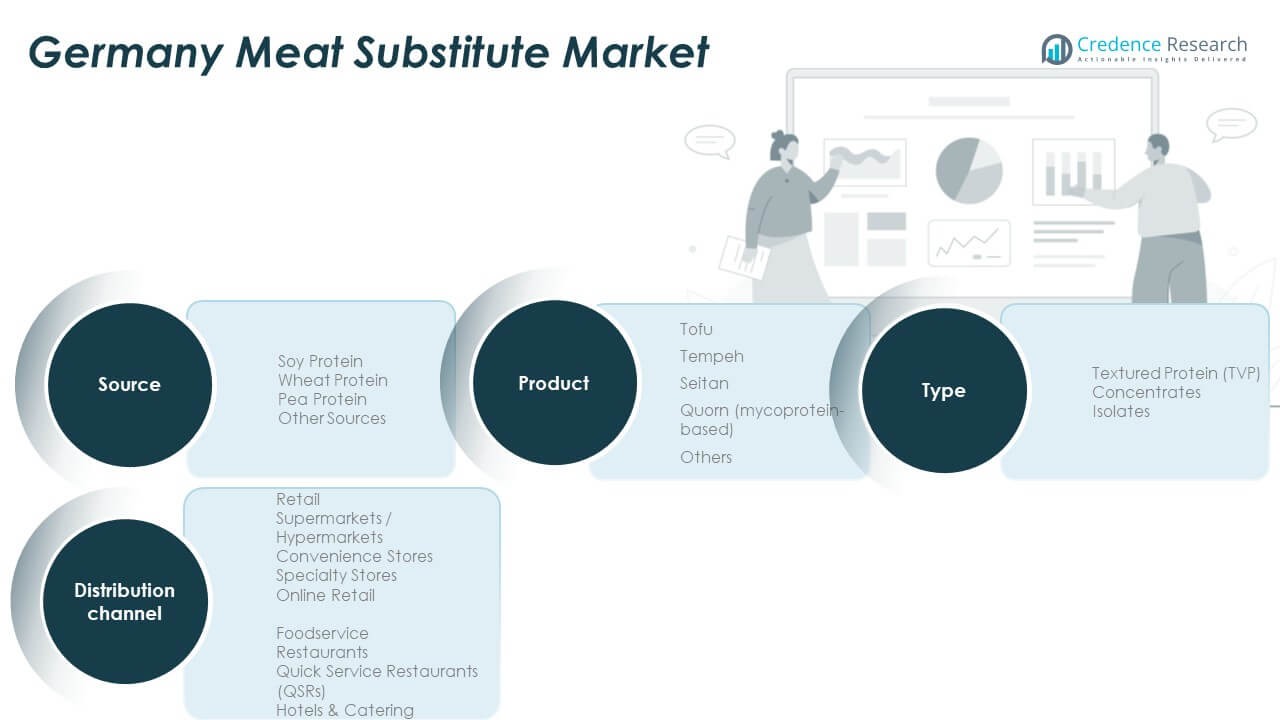 Germany Meat Substitute Market

Credence Research
Actionable Insights Delivered

Source

Soy Protein
Wheat Protein
Pea Protein
Other Sources

Product

Tofu
Tempeh
Seitan
Quorn (mycoprotein-based)
Others

Type

Textured Protein (TVP)
Concentrates
Isolates

Distribution channel

Retail
Supermarkets / Hypermarkets
Convenience Stores
Specialty Stores
Online Retail

Foodservice
Restaurants
Quick Service Restaurants (QSRs)
Hotels & Catering